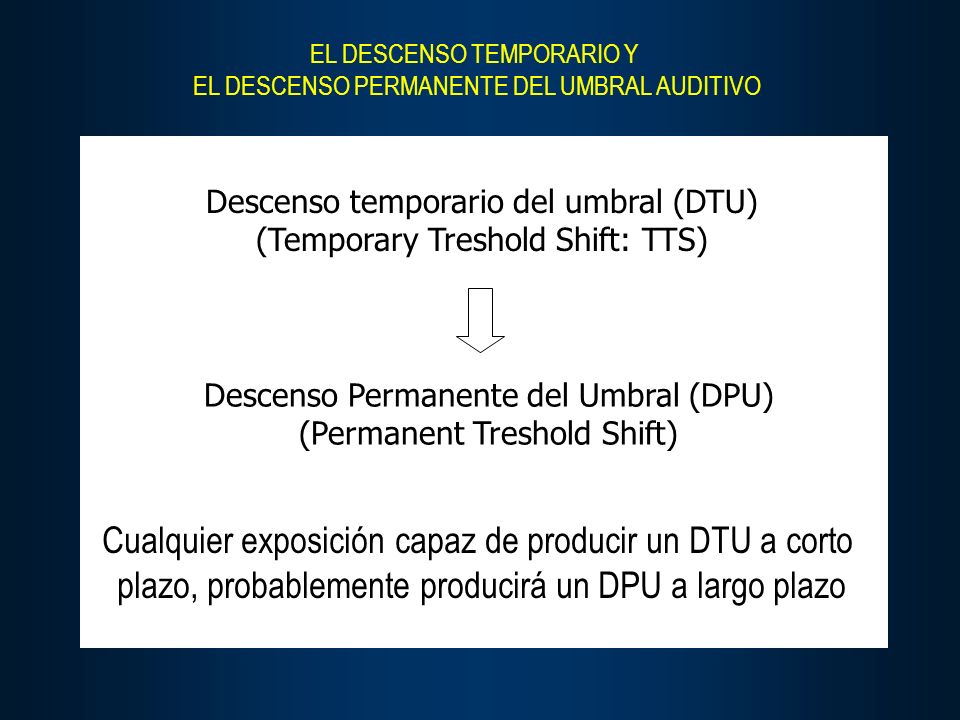 EL DESCENSO TEMPORARIO Y
EL DESCENSO PERMANENTE DEL UMBRAL AUDITIVO

Descenso temporario del umbral (DTU)
(Temporary Treshold Shift: TTS)

Descenso Permanente del Umbral (DPU)
(Permanent Treshold Shift)

Cualquier exposición capaz de producir un DTU a corto plazo, probablemente producirá un DPU a largo plazo